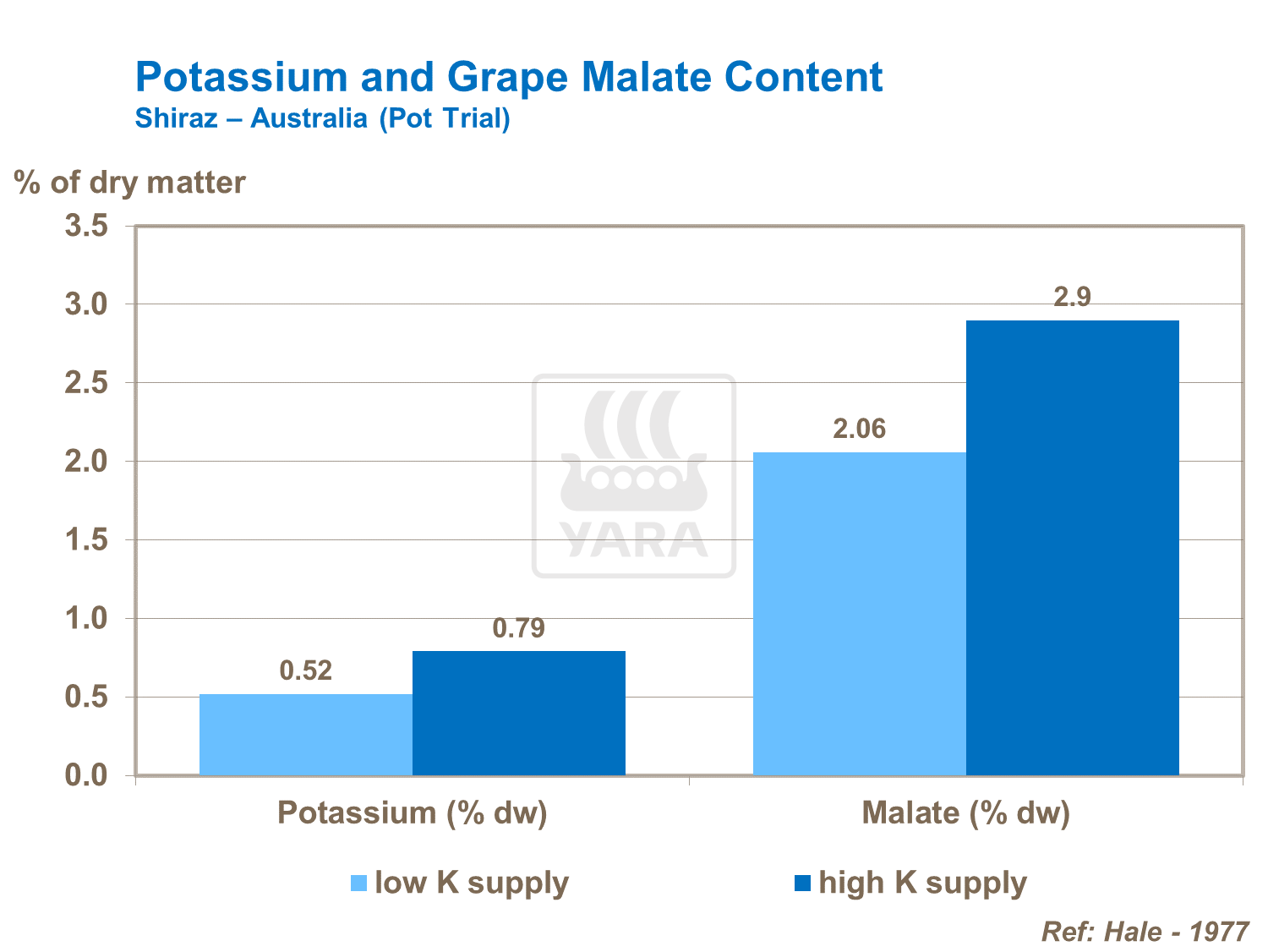 Potassium and Grape Malate Content
Shiraz – Australia (Pot Trial)

% of dry matter

3.5
3.0
2.5
2.0
1.5
1.0
0.5
0.0

0.52
0.79
2.06
2.9

YARA

Potassium (% dw)
Malate (% dw)

low K supply
high K supply

Ref: Hale - 1977